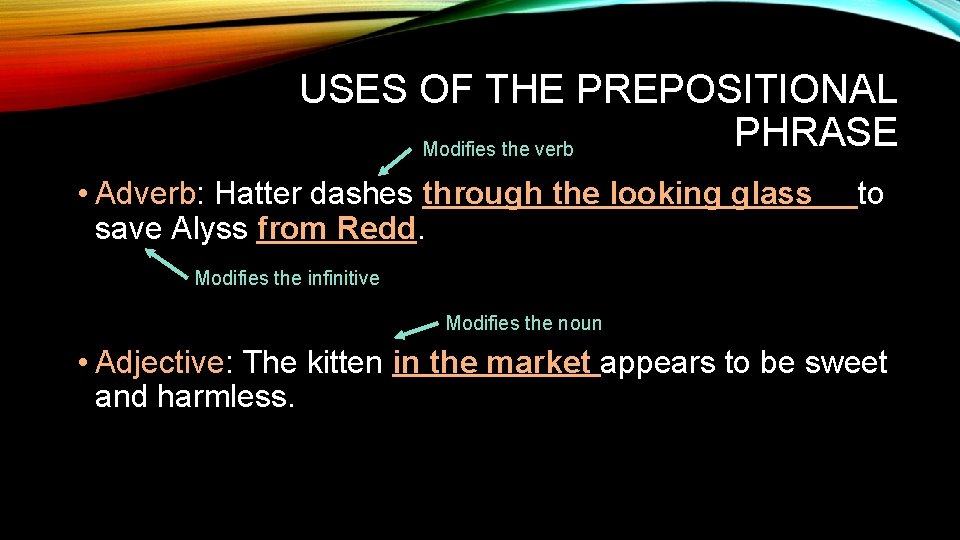 USES OF THE PREPOSITIONAL PHRASE

Modifies the verb

• Adverb: Hatter dashes through the looking glass to save Alyss from Redd.

Modifies the infinitive

Modifies the noun

• Adjective: The kitten in the market appears to be sweet and harmless.